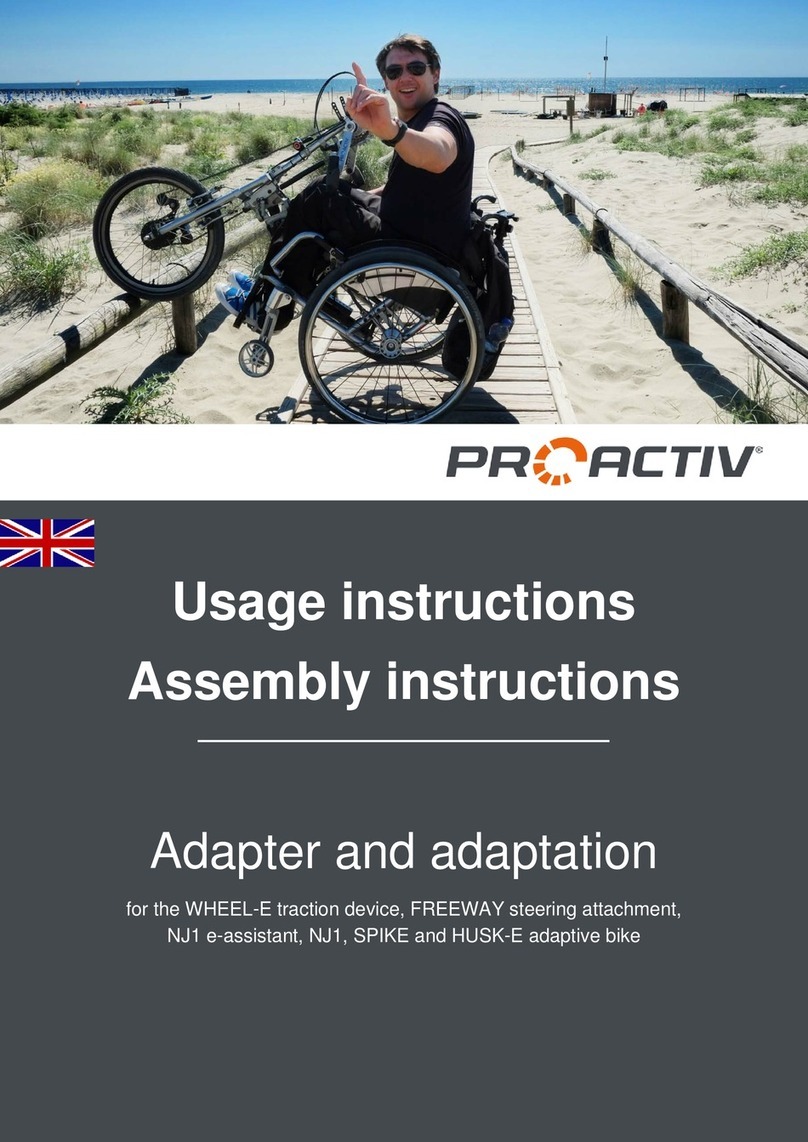 PROACTIV®

Usage instructions
Assembly instructions

Adapter and adaptation

for the WHEEL-E traction device, FREEWAY steering attachment, NJ1 e-assistant, NJ1, SPIKE and HUSK-E adaptive bike